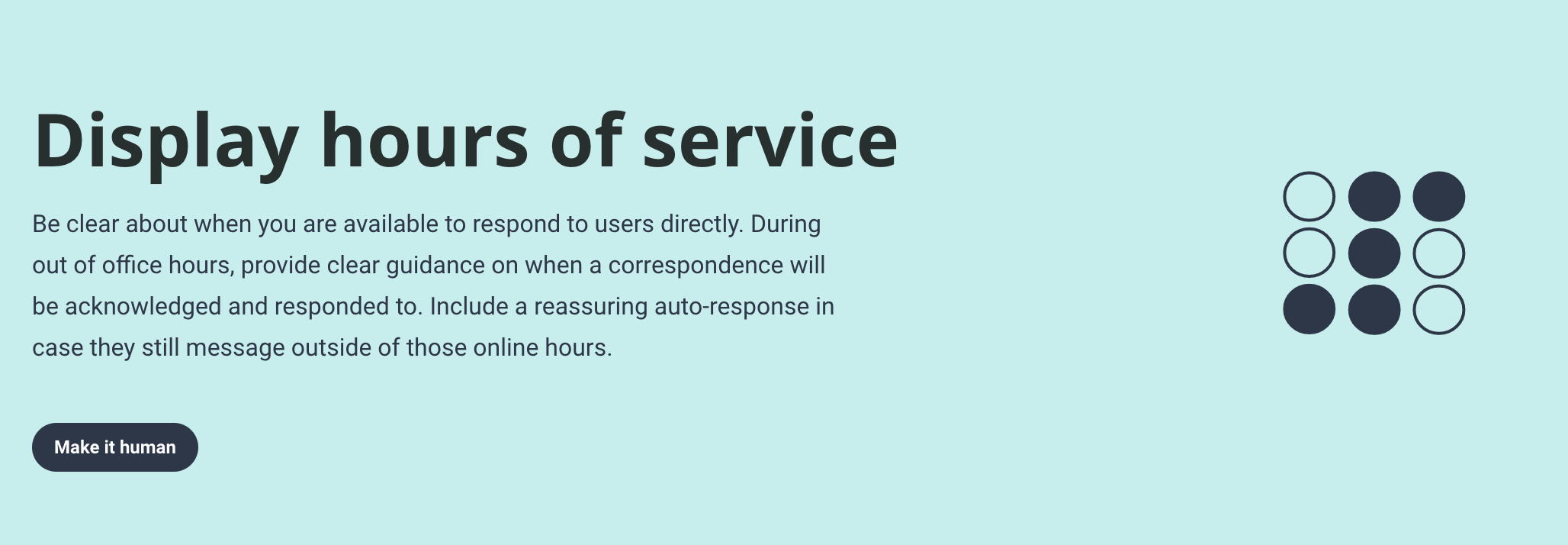 Display hours of service

Be clear about when you are available to respond to users directly. During out of office hours, provide clear guidance on when a correspondence will be acknowledged and responded to. Include a reassuring auto-response in case they still message outside of those online hours.

Make it human